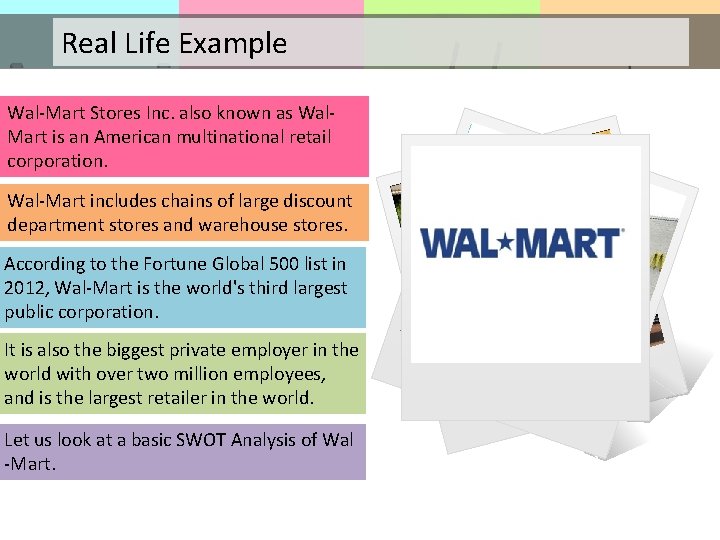 Real Life Example

Wal-Mart Stores Inc. also known as Wal-Mart is an American multinational retail corporation.

Wal-Mart includes chains of large discount department stores and warehouse stores.

According to the Fortune Global 500 list in 2012, Wal-Mart is the world's third largest public corporation.

It is also the biggest private employer in the world with over two million employees, and is the largest retailer in the world.

Let us look at a basic SWOT Analysis of Wal -Mart.

WAL★MART